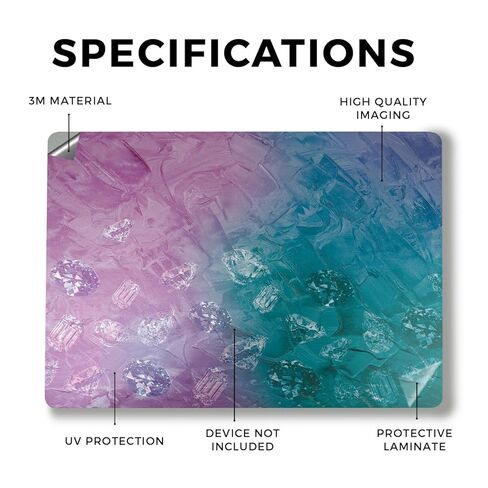 SPECIFICATIONS

3M MATERIAL

HIGH QUALITY IMAGING

UV PROTECTION

DEVICE NOT INCLUDED

PROTECTIVE LAMINATE